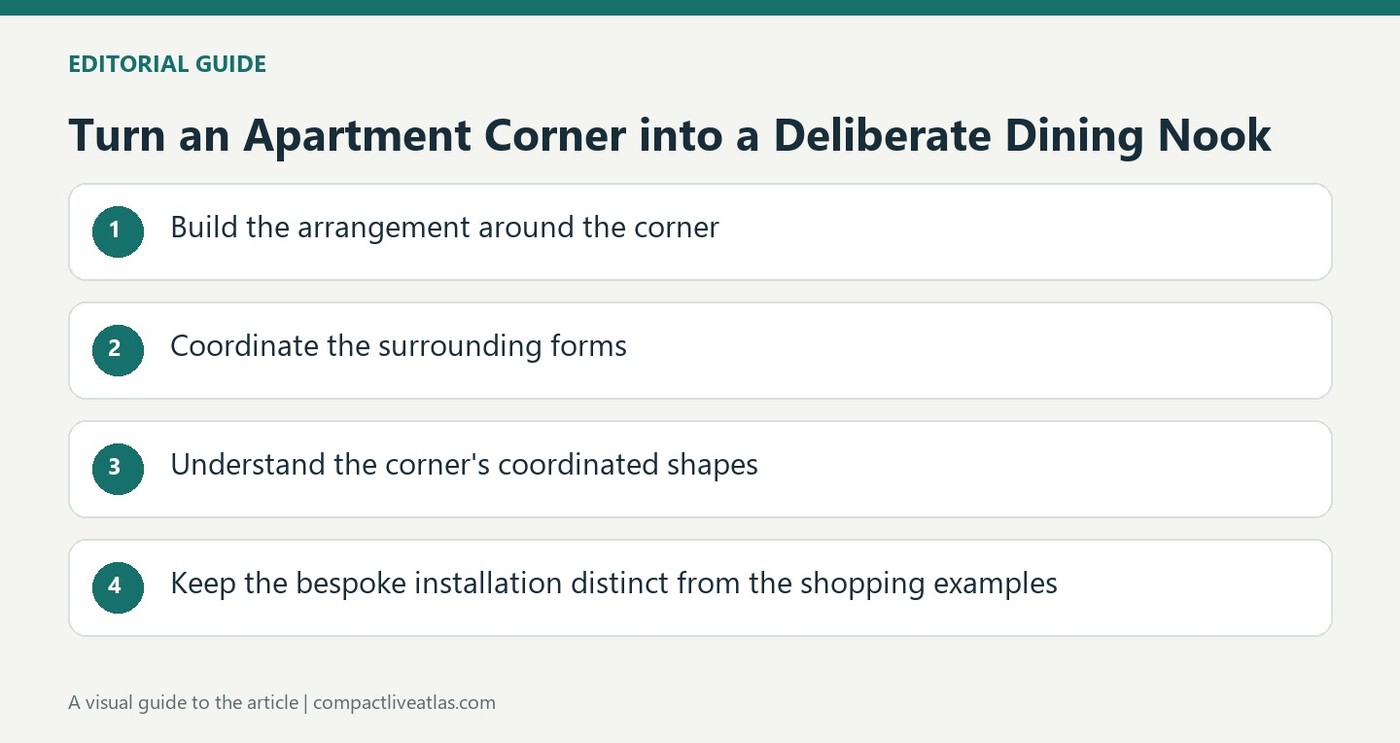 EDITORIAL GUIDE

Turn an Apartment Corner into a Deliberate Dining Nook

1 Build the arrangement around the corner

2 Coordinate the surrounding forms

3 Understand the corner's coordinated shapes

4 Keep the bespoke installation distinct from the shopping examples

A visual guide to the article | compactliveatlas.com